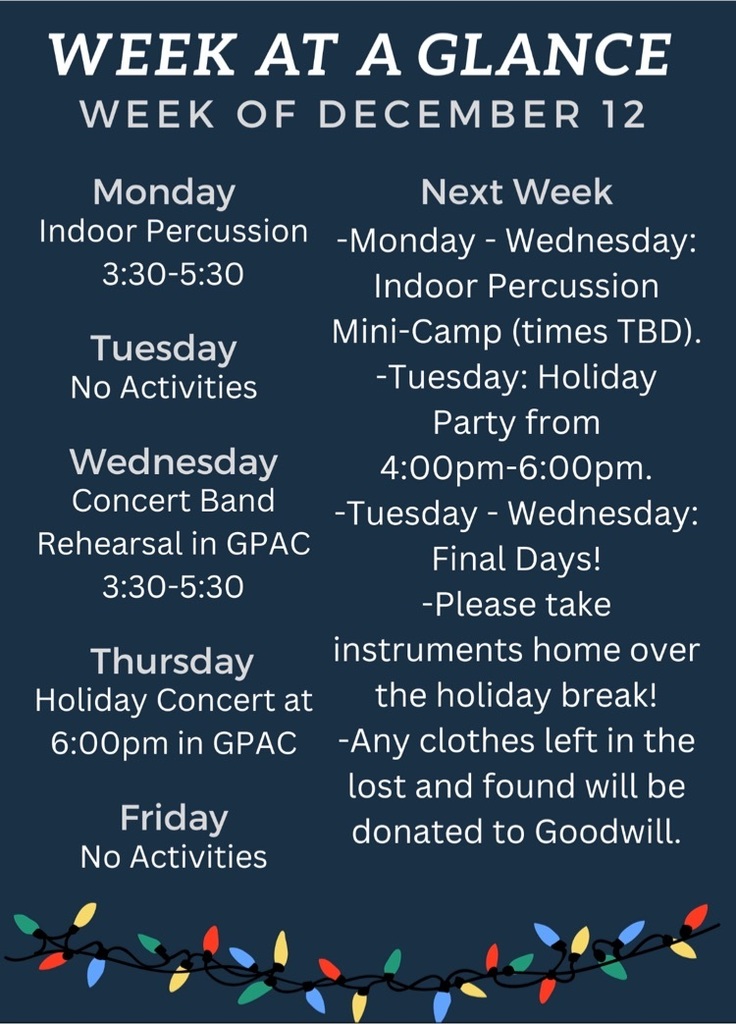 WEEK AT A GLANCE
WEEK OF DECEMBER 12

Monday
Indoor Percussion 3:30-5:30

Tuesday
No Activities

Wednesday
Concert Band Rehearsal in GPAC 3:30-5:30

Thursday
Holiday Concert at 6:00pm in GPAC

Friday
No Activities

Next Week
-Monday - Wednesday: Indoor Percussion Mini-Camp (times TBD).
-Tuesday: Holiday Party from 4:00pm-6:00pm.
-Tuesday - Wednesday: Final Days!
-Please take instruments home over the holiday break!
-Any clothes left in the lost and found will be donated to Goodwill.